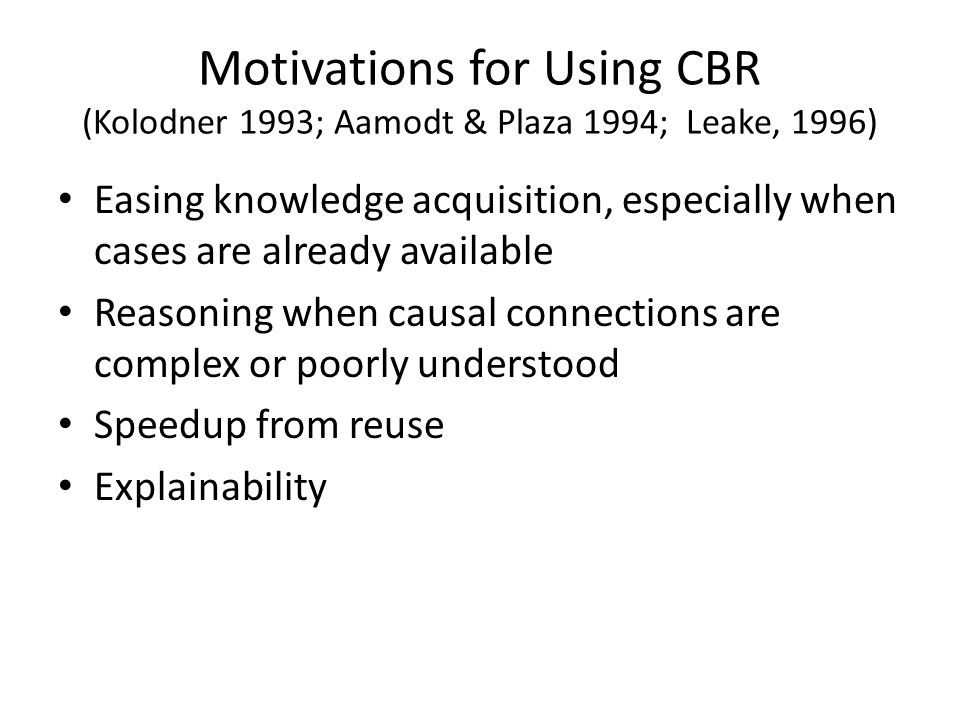 Motivations for Using CBR
(Kolodner 1993; Aamodt & Plaza 1994; Leake, 1996)

• Easing knowledge acquisition, especially when cases are already available
• Reasoning when causal connections are complex or poorly understood
• Speedup from reuse
• Explainability